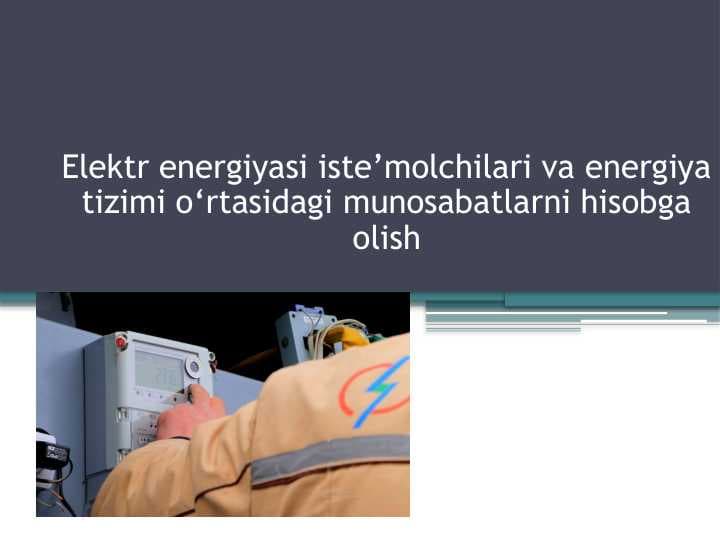 Elektr energiyasi iste’molchilari va energiya tizimi o‘rtasidagi munosabatlarni hisobga olish